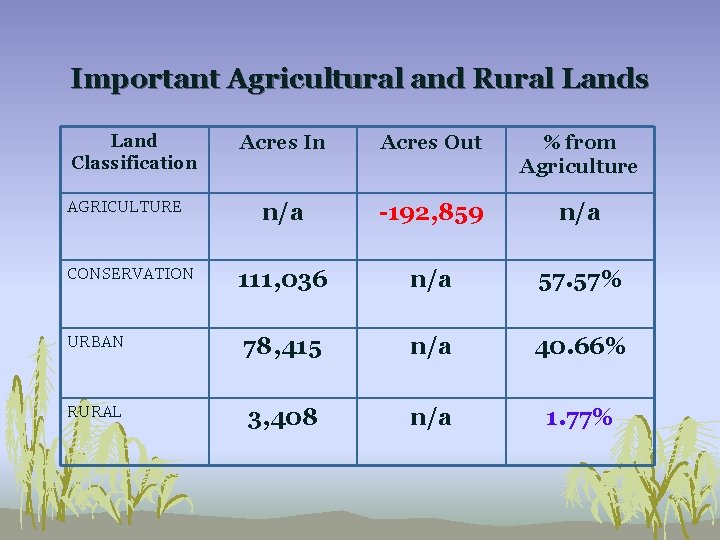 Important Agricultural and Rural Lands

| Land Classification | Acres In | Acres Out | % from Agriculture |
|---|---|---|---|
| AGRICULTURE | n/a | -192,859 | n/a |
| CONSERVATION | 111,036 | n/a | 57.57% |
| URBAN | 78,415 | n/a | 40.66% |
| RURAL | 3,408 | n/a | 1.77% |